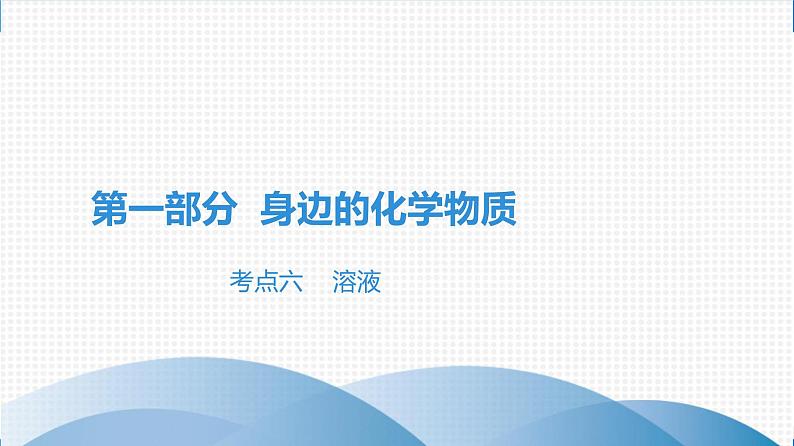 第一部分 身边的化学物质

考点六 溶液